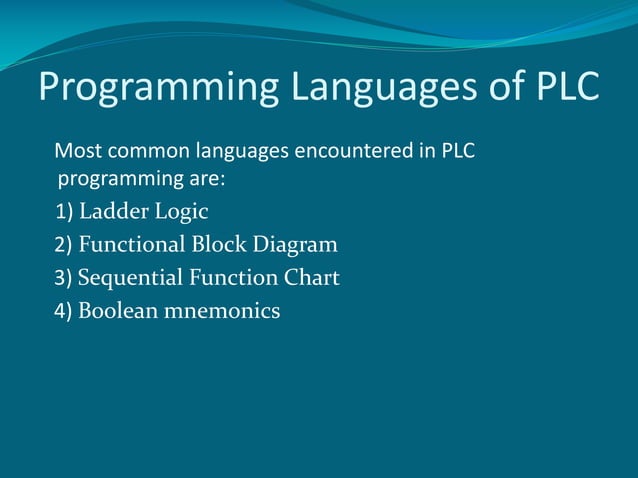 Programming Languages of PLC

Most common languages encountered in PLC programming are:

1) Ladder Logic

2) Functional Block Diagram

3) Sequential Function Chart

4) Boolean mnemonics